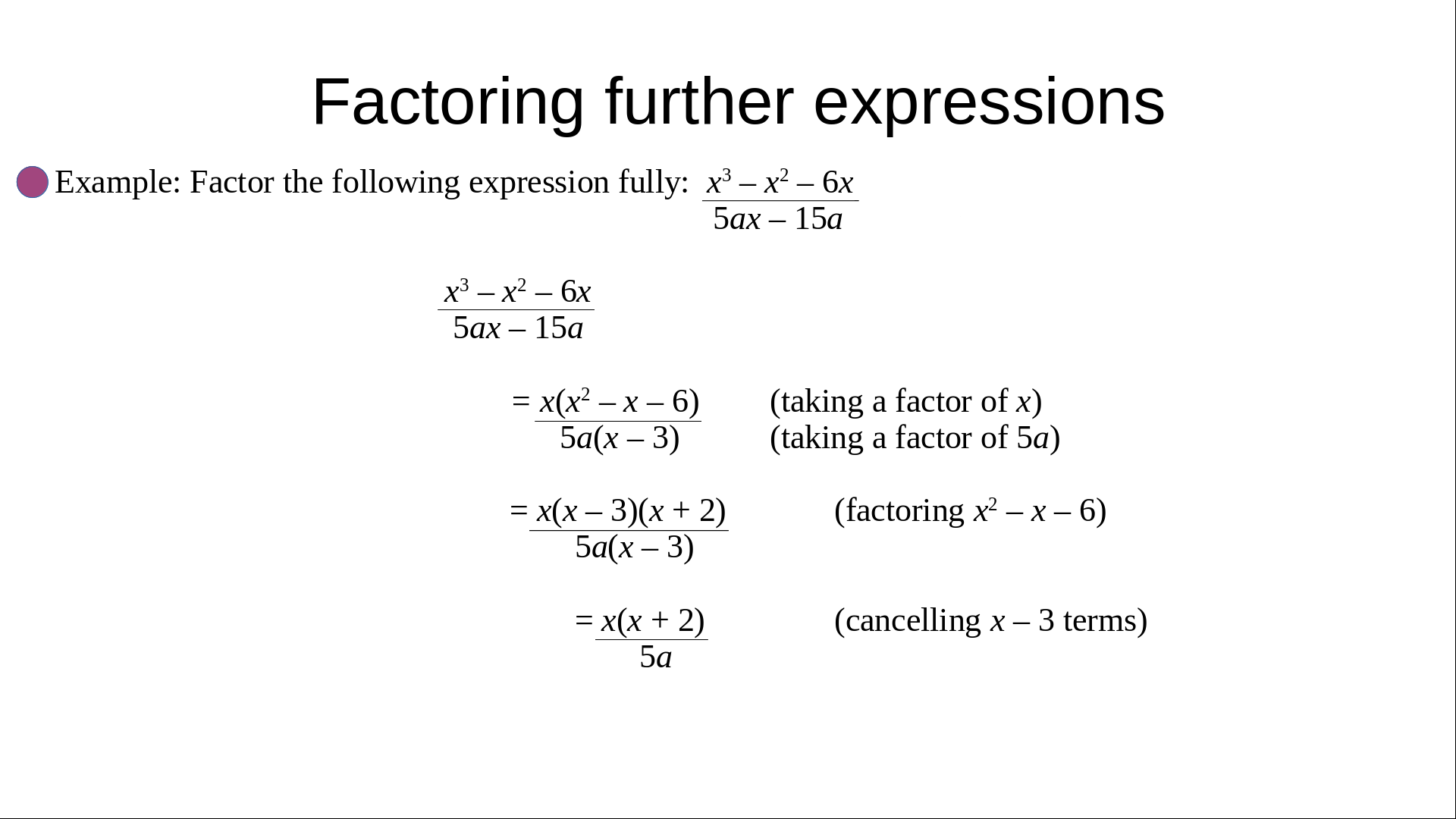 Factoring further expressions

Example: Factor the following expression fully: $\frac{x^3 - x^2 - 6x}{5ax - 15a}$

$\frac{x^3 - x^2 - 6x}{5ax - 15a}$

$= \frac{x(x^2 - x - 6)}{5a(x - 3)}$ (taking a factor of $x$)
(taking a factor of $5a$)

$= \frac{x(x - 3)(x + 2)}{5a(x - 3)}$ (factoring $x^2 - x - 6$)

$= \frac{x(x + 2)}{5a}$ (cancelling $x - 3$ terms)